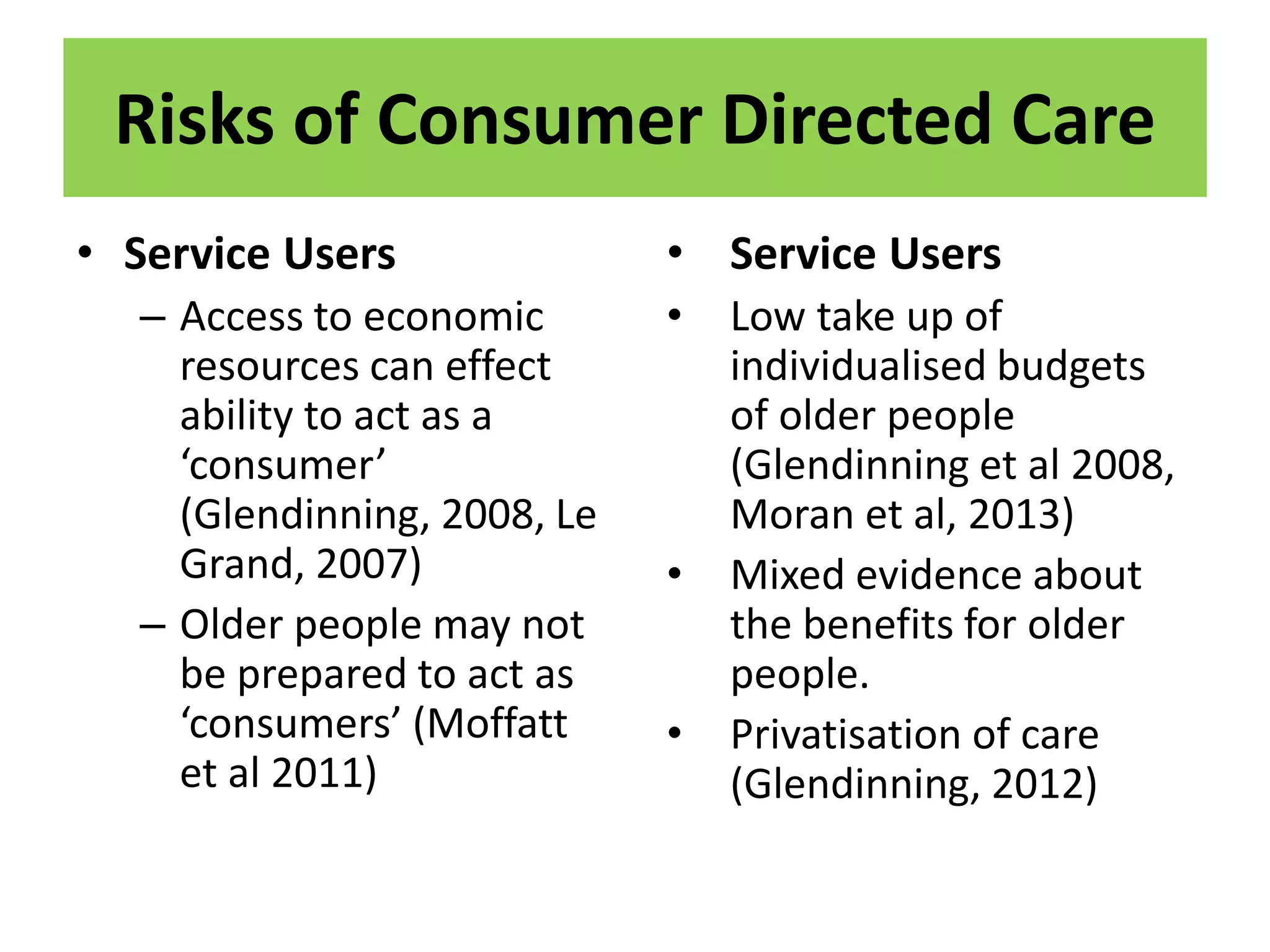 Risks of Consumer Directed Care

• Service Users
– Access to economic resources can effect ability to act as a ‘consumer’ (Glendinning, 2008, Le Grand, 2007)
– Older people may not be prepared to act as ‘consumers’ (Moffatt et al 2011)

• Service Users
• Low take up of individualised budgets of older people (Glendinning et al 2008, Moran et al, 2013)
• Mixed evidence about the benefits for older people.
• Privatisation of care (Glendinning, 2012)